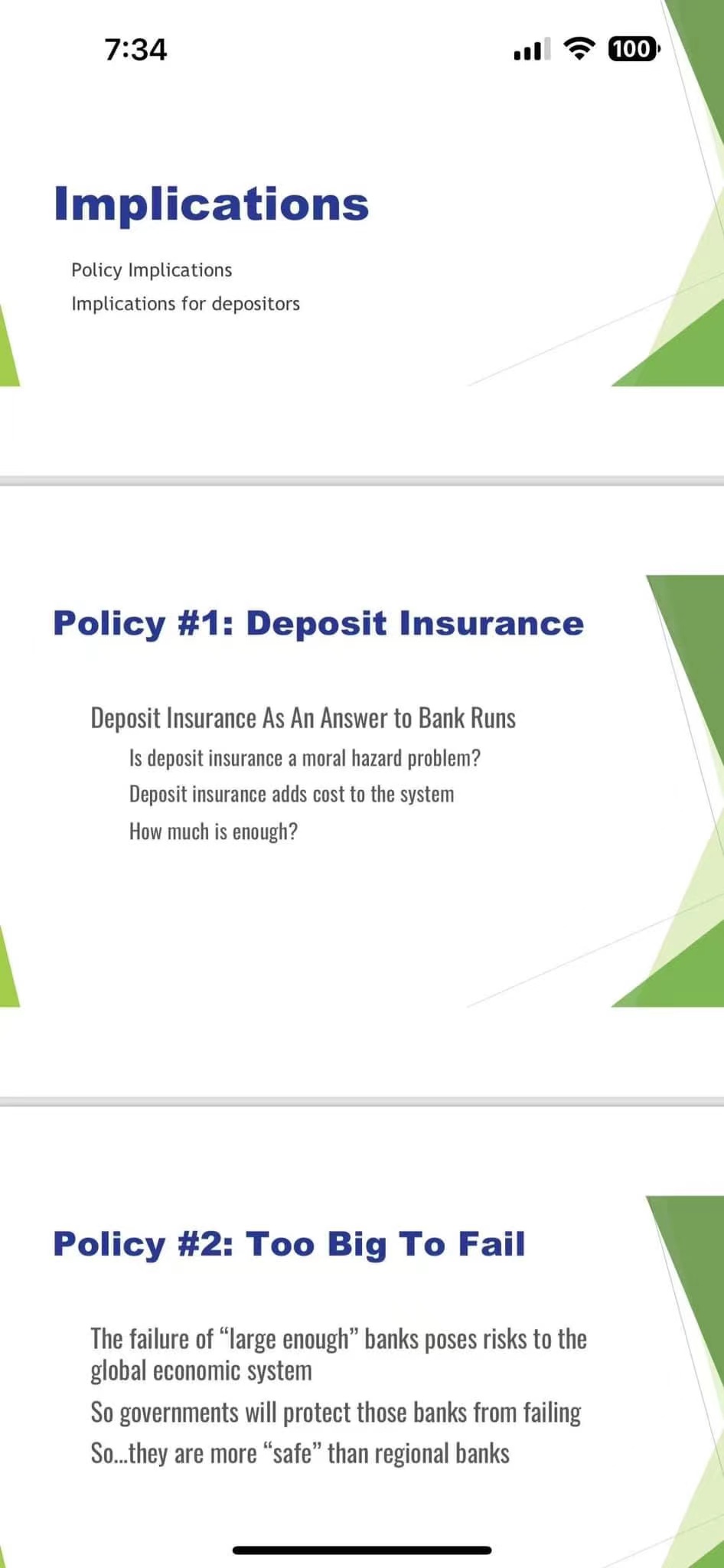 7:34

100

Implications

Policy Implications

Implications for depositors

Policy #1: Deposit Insurance

Deposit Insurance As An Answer to Bank Runs

Is deposit insurance a moral hazard problem?

Deposit insurance adds cost to the system

How much is enough?

Policy #2: Too Big To Fail

The failure of “large enough” banks poses risks to the global economic system

So governments will protect those banks from failing

So...they are more “safe” than regional banks